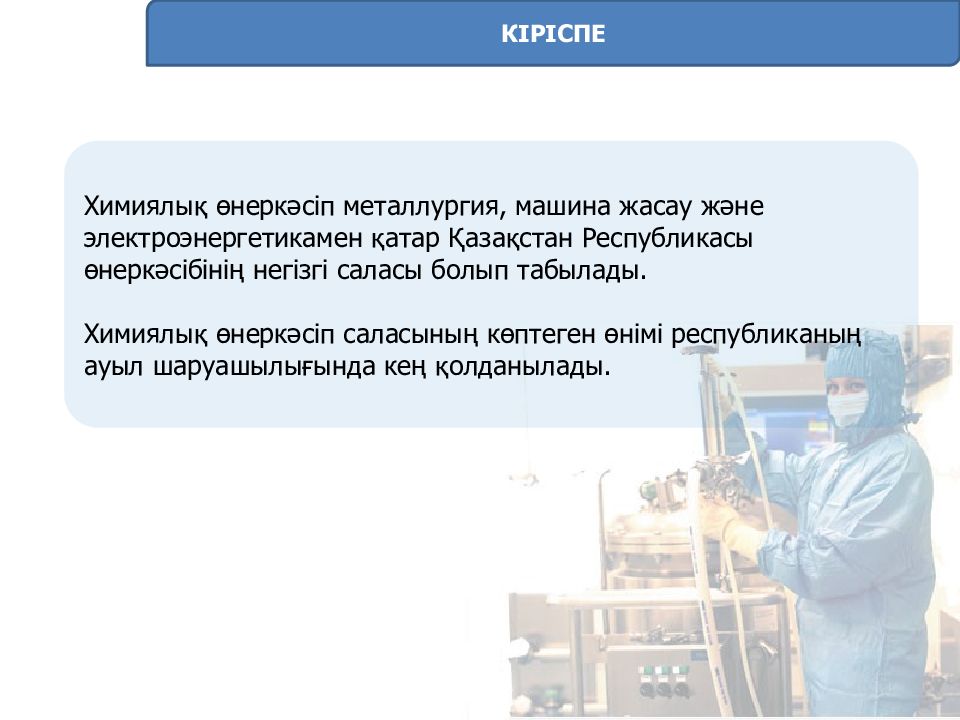 КІРІСПЕ

Химиялық өнеркәсіп металлургия, машина жасау және электроэнергетикамен қатар Қазақстан Республикасы өнеркәсібінің негізгі саласы болып табылады.

Химиялық өнеркәсіп саласының көптеген өнімі республиканың ауыл шаруашылығында кең қолданылады.